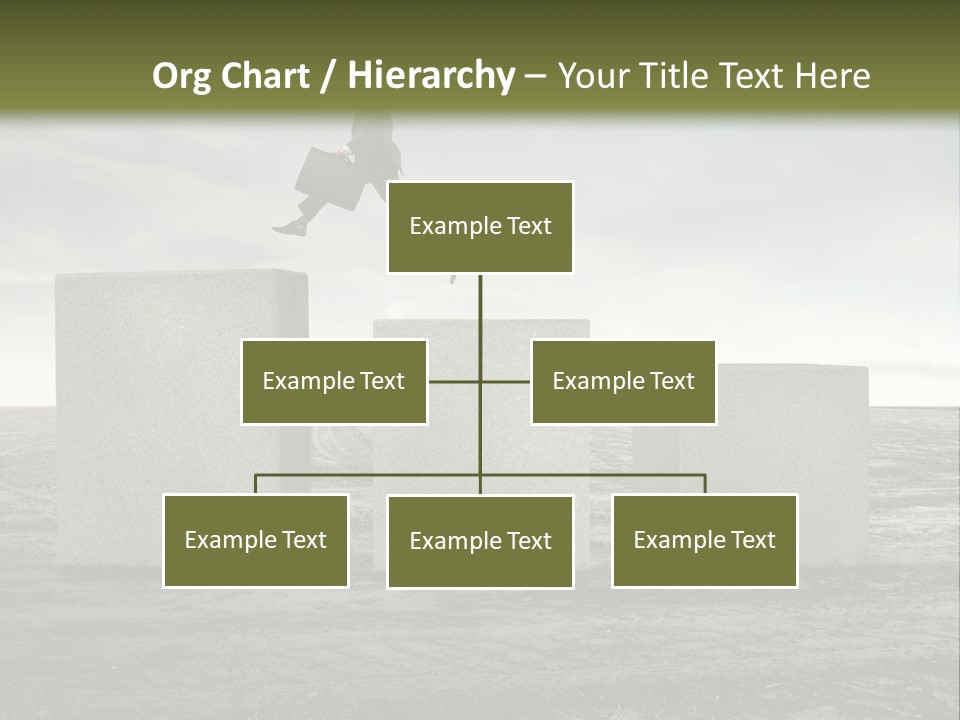 Org Chart / Hierarchy – Your Title Text Here

Example Text

Example Text

Example Text

Example Text

Example Text

Example Text